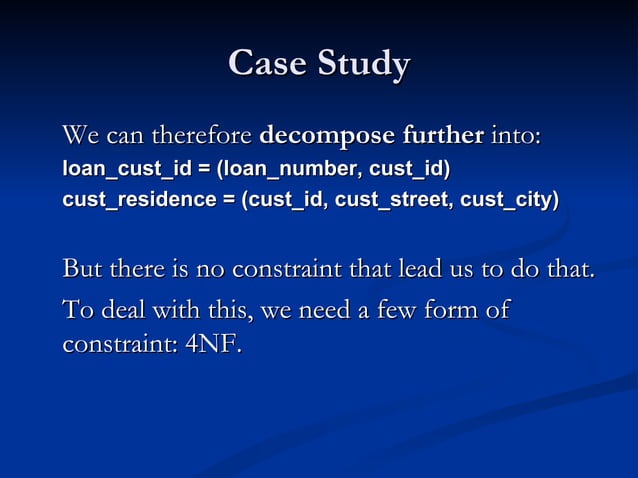 Case Study

We can therefore decompose further into:
loan_cust_id = (loan_number, cust_id)
cust_residence = (cust_id, cust_street, cust_city)

But there is no constraint that lead us to do that.

To deal with this, we need a few form of constraint: 4NF.